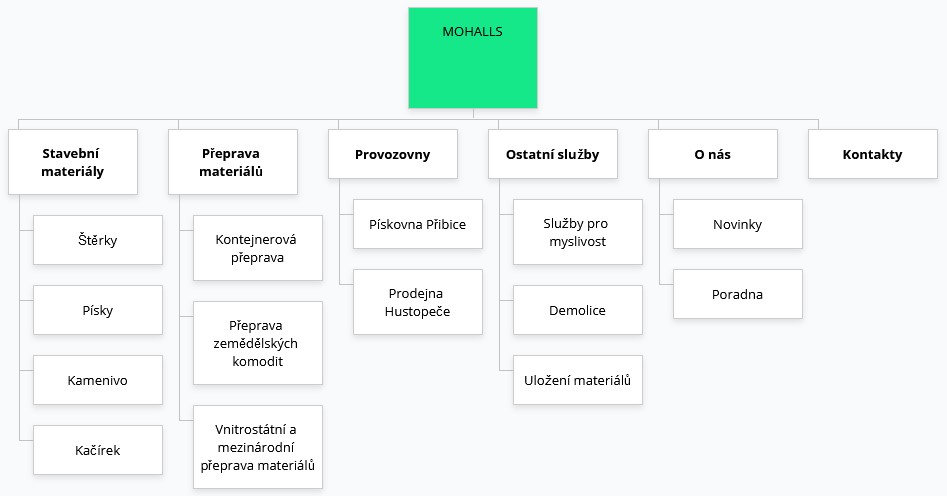 MOHALLS

Stavební materiály

Štěrky

Písky

Kamenivo

Kačírek

Přeprava materiálů

Kontejnerová přeprava

Přeprava zemědělských komodit

Vnitrostátní a mezinárodní přeprava materiálů

Provozovny

Pískovna Přibice

Prodejna Hustopeče

Ostatní služby

Služby pro myslivost

Demolice

Uložení materiálů

O nás

Novinky

Poradna

Kontakty